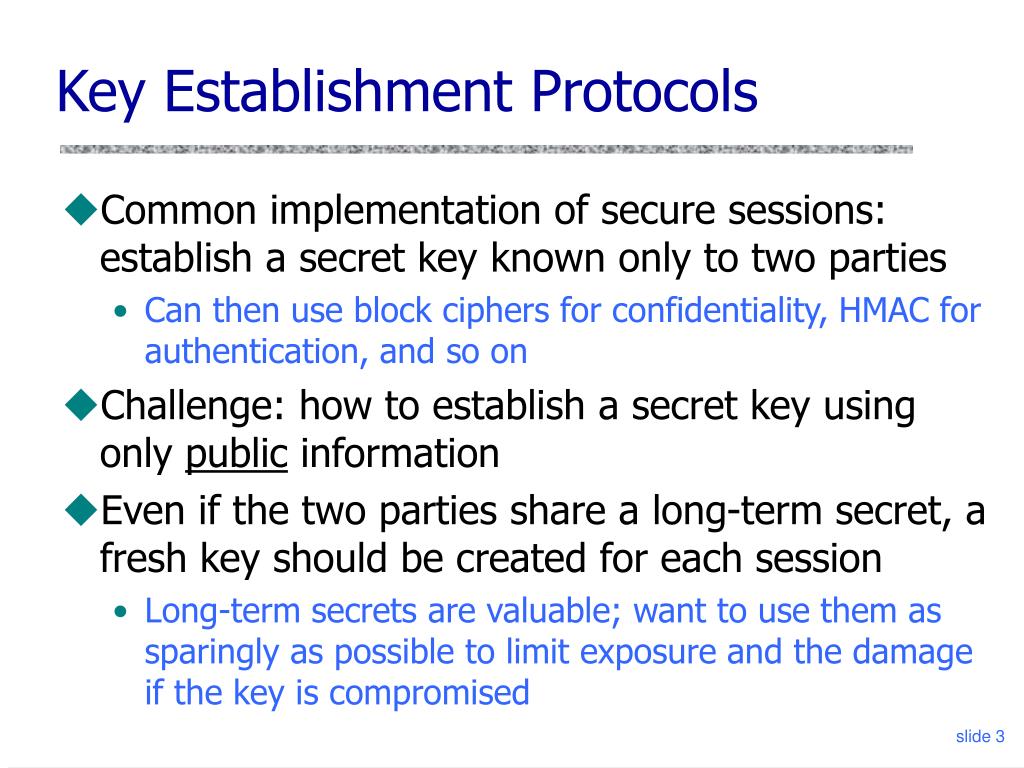 Key Establishment Protocols

◆Common implementation of secure sessions: establish a secret key known only to two parties

• Can then use block ciphers for confidentiality, HMAC for authentication, and so on

◆Challenge: how to establish a secret key using only public information

◆Even if the two parties share a long-term secret, a fresh key should be created for each session

• Long-term secrets are valuable; want to use them as sparingly as possible to limit exposure and the damage if the key is compromised

slide 3